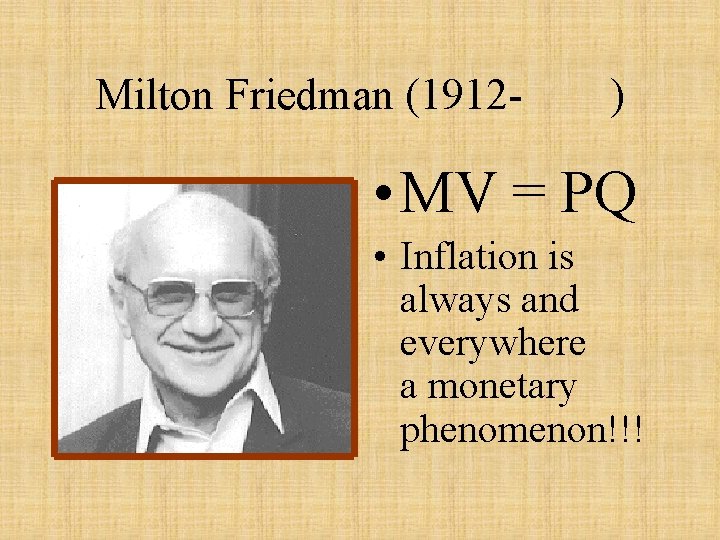 Milton Friedman (1912-        )

• $MV = PQ$
• Inflation is always and everywhere a monetary phenomenon!!!